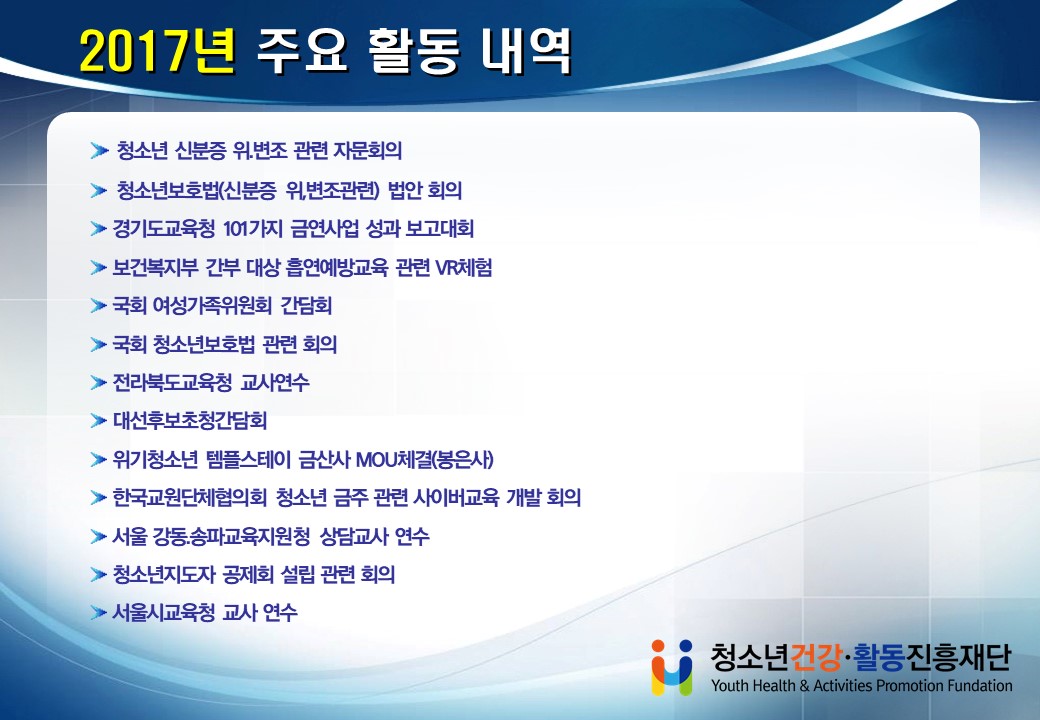 2017년 주요 활동 내역

청소년 신분증 위.변조 관련 자문회의

청소년보호법(신분증 위,변조관련) 법안 회의

경기도교육청 101가지 금연사업 성과 보고대회

보건복지부 간부 대상 흡연예방교육 관련 VR체험

국회 여성가족위원회 간담회

국회 청소년보호법 관련 회의

전라북도교육청 교사연수

대선후보초청간담회

위기청소년 템플스테이 금산사 MOU체결(봉은사)

한국교원단체협의회 청소년 금주 관련 사이버교육 개발 회의

서울 강동.송파교육지원청 상담교사 연수

청소년지도자 공제회 설립 관련 회의

서울시교육청 교사 연수

청소년건강·활동진흥재단
Youth Health & Activities Promotion Fundation